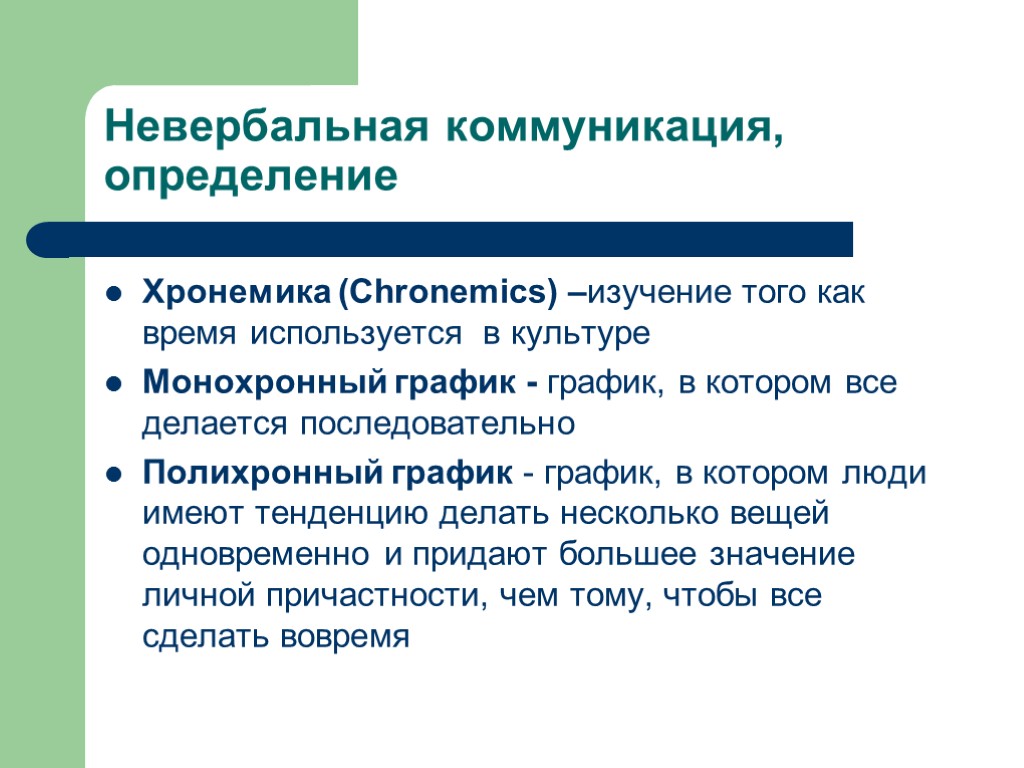 Невербальная коммуникация, определение

Хронемика (Chronemics) –изучение того как время используется в культуре

Монохронный график - график, в котором все делается последовательно

Полихронный график - график, в котором люди имеют тенденцию делать несколько вещей одновременно и придают большее значение личной причастности, чем тому, чтобы все сделать вовремя